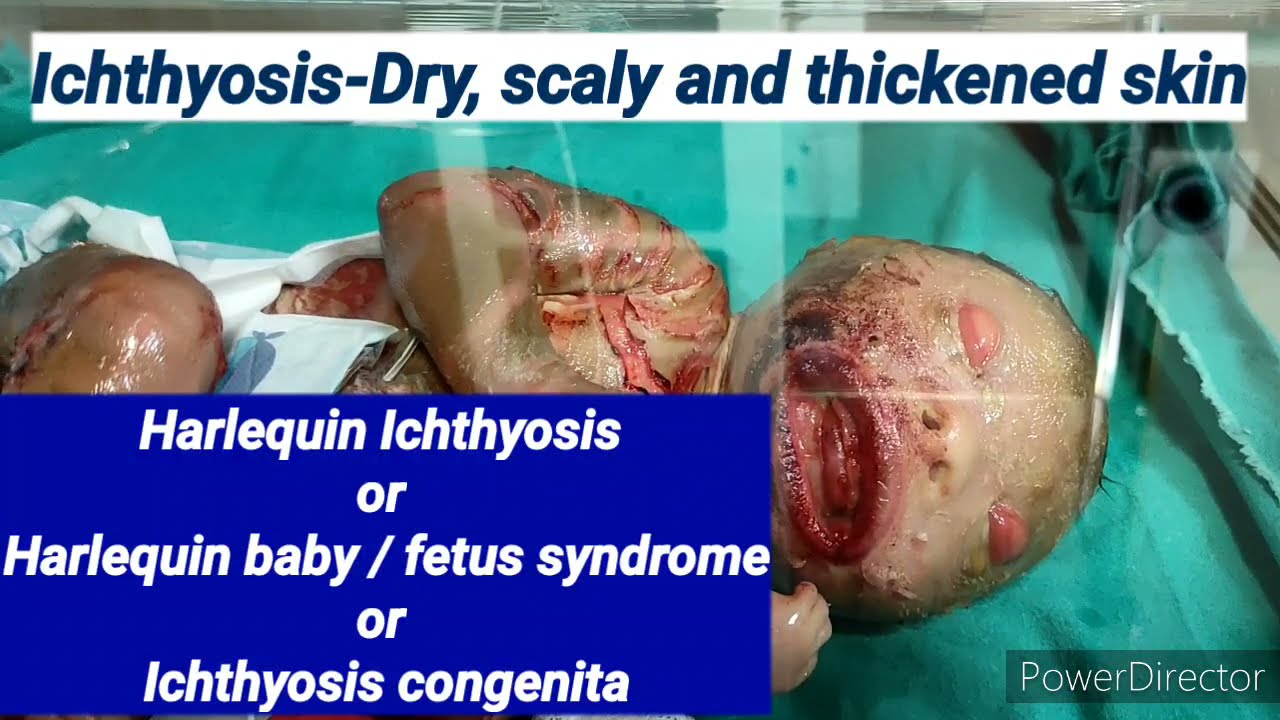 Ichthyosis-Dry, scaly and thickened skin

Harlequin Ichthyosis
or
Harlequin baby / fetus syndrome
or
Ichthyosis congenita

PowerDirector